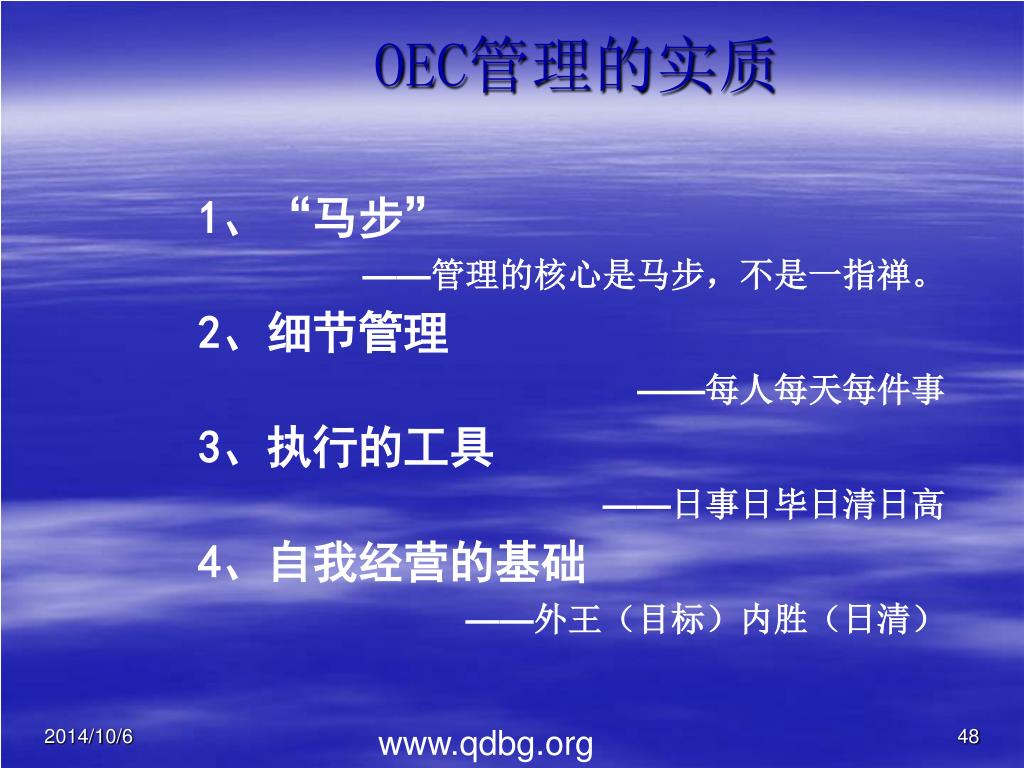 OEC管理的实质

1、“马步”

——管理的核心是马步，不是一指禅。

2、细节管理

——每人每天每件事

3、执行的工具

——日事日毕日清日高

4、自我经营的基础

——外王（目标）内胜（日清）

2014/10/6

www.qdbg.org

48